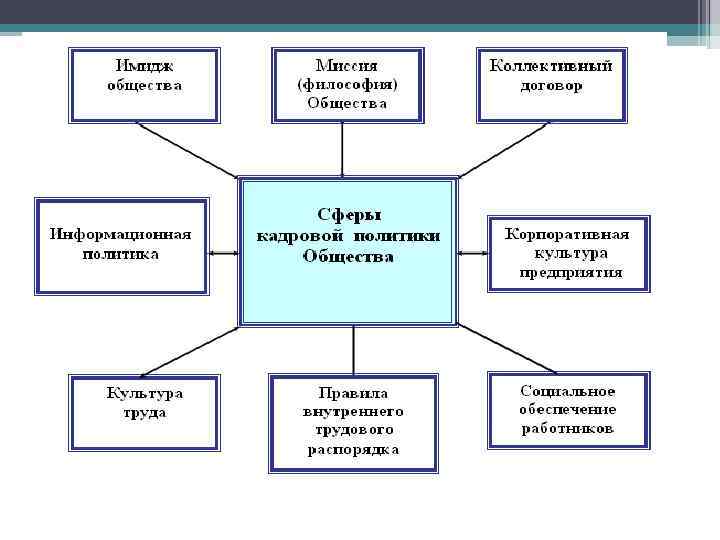 Имидж общества

Миссия (философия) Общества

Коллективный договор

Информационная политика

Сферы кадровой политики Общества

Корпоративная культура предприятия

Культура труда

Правила внутреннего трудового распорядка

Социальное обеспечение работников